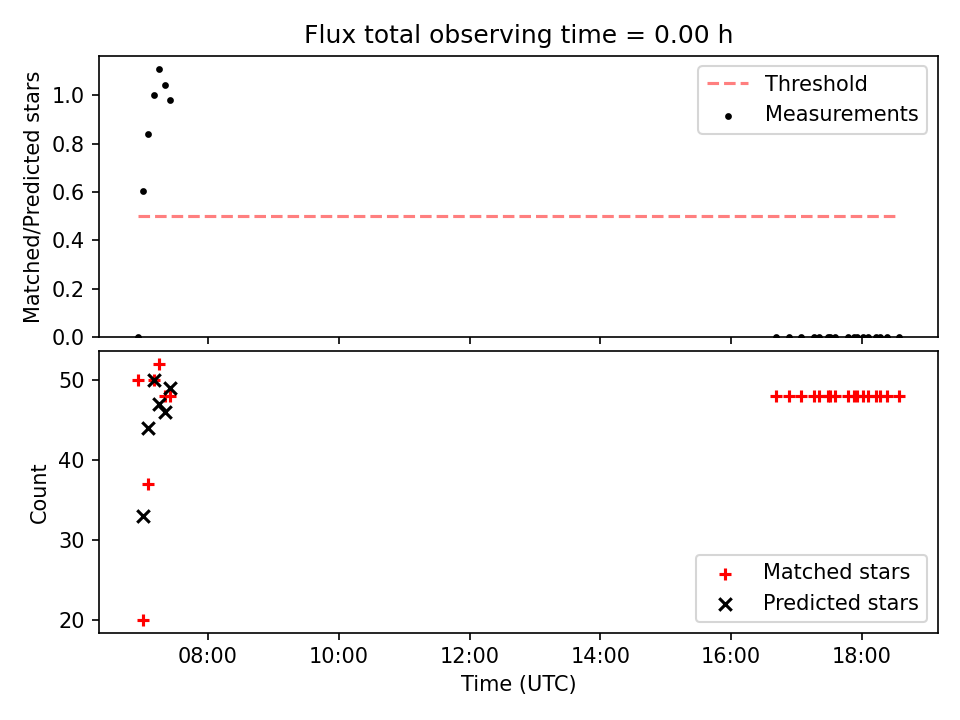 Flux total observing time = 0.00 h

Matched/Predicted stars

1.0
0.8
0.6
0.4
0.2
0.0

Threshold
Measurements

Count

50
40
30
20

Matched stars
Predicted stars

08:00
10:00
12:00
14:00
16:00
18:00

Time (UTC)